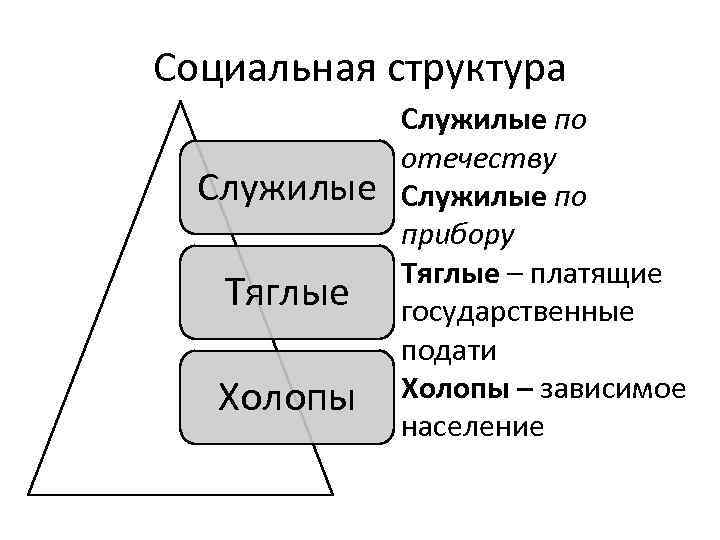 Социальная структура

Служилые

Тяглые

Холопы

Служилые по отечеству
Служилые по прибору
Тяглые – платящие государственные подати
Холопы – зависимое население